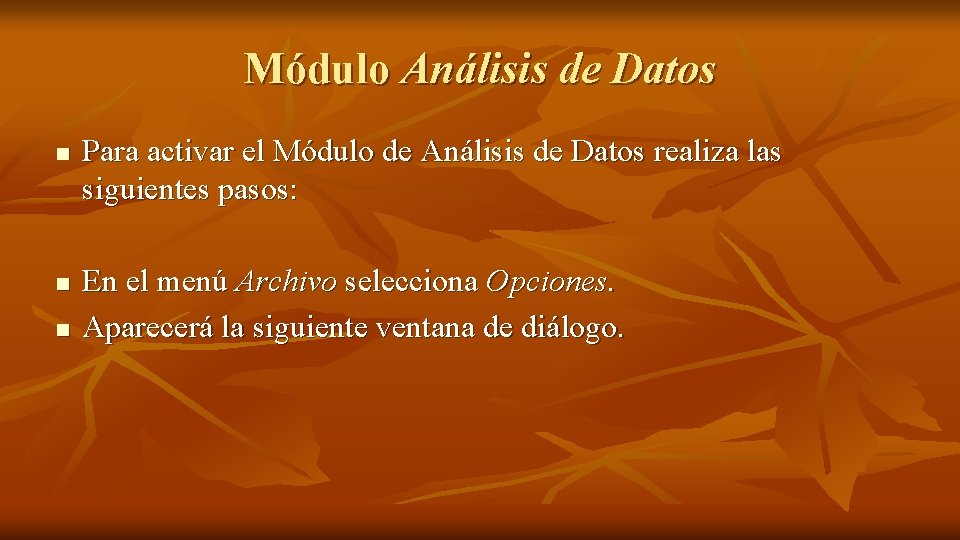 Módulo Análisis de Datos

- Para activar el Módulo de Análisis de Datos realiza las siguientes pasos:

- En el menú Archivo selecciona Opciones.
- Aparecerá la siguiente ventana de diálogo.